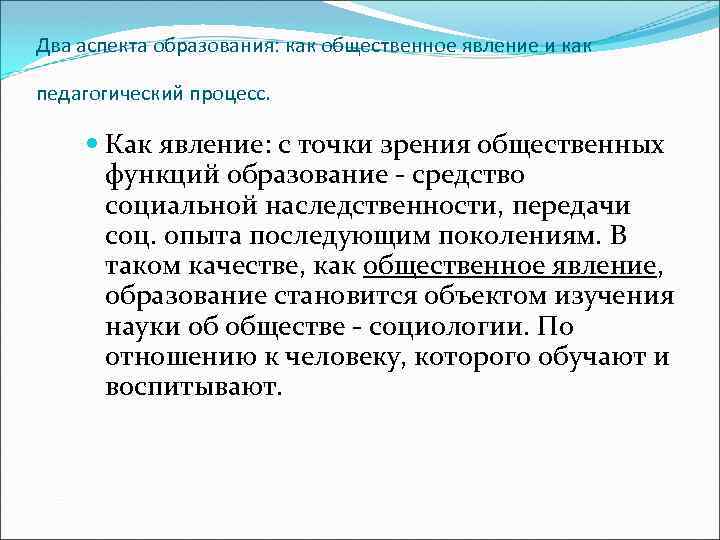 Два аспекта образования: как общественное явление и как педагогический процесс.

Как явление: с точки зрения общественных функций образование - средство социальной наследственности, передачи соц. опыта последующим поколениям. В таком качестве, как общественное явление, образование становится объектом изучения науки об обществе - социологии. По отношению к человеку, которого обучают и воспитывают.